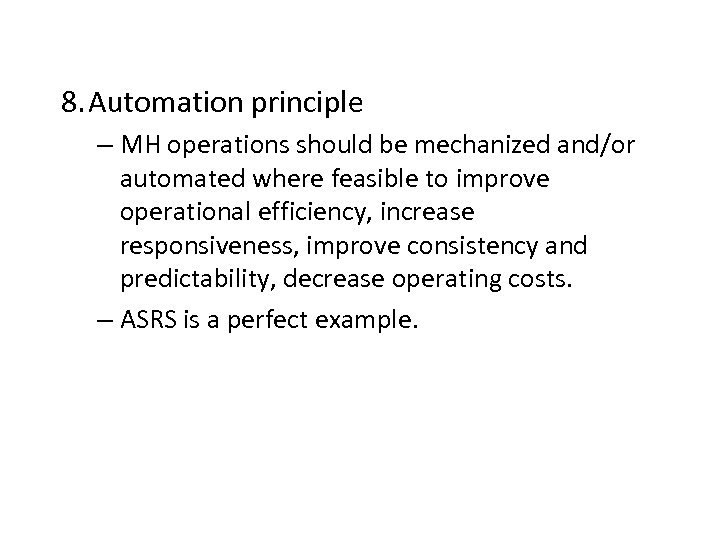 8. Automation principle

– MH operations should be mechanized and/or automated where feasible to improve operational efficiency, increase responsiveness, improve consistency and predictability, decrease operating costs.

– ASRS is a perfect example.